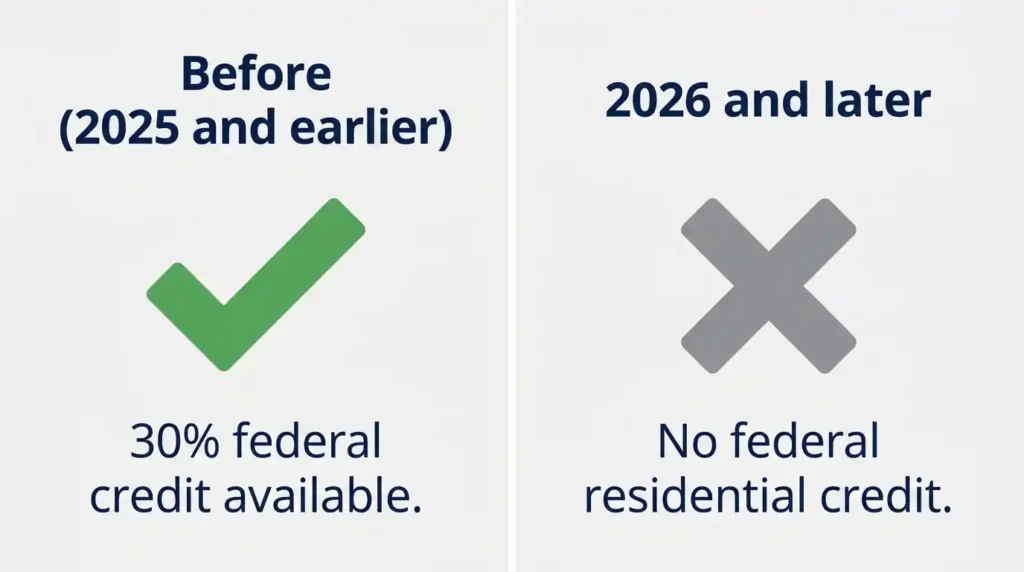 Before
(2025 and earlier)

30% federal credit available.

2026 and later

No federal residential credit.